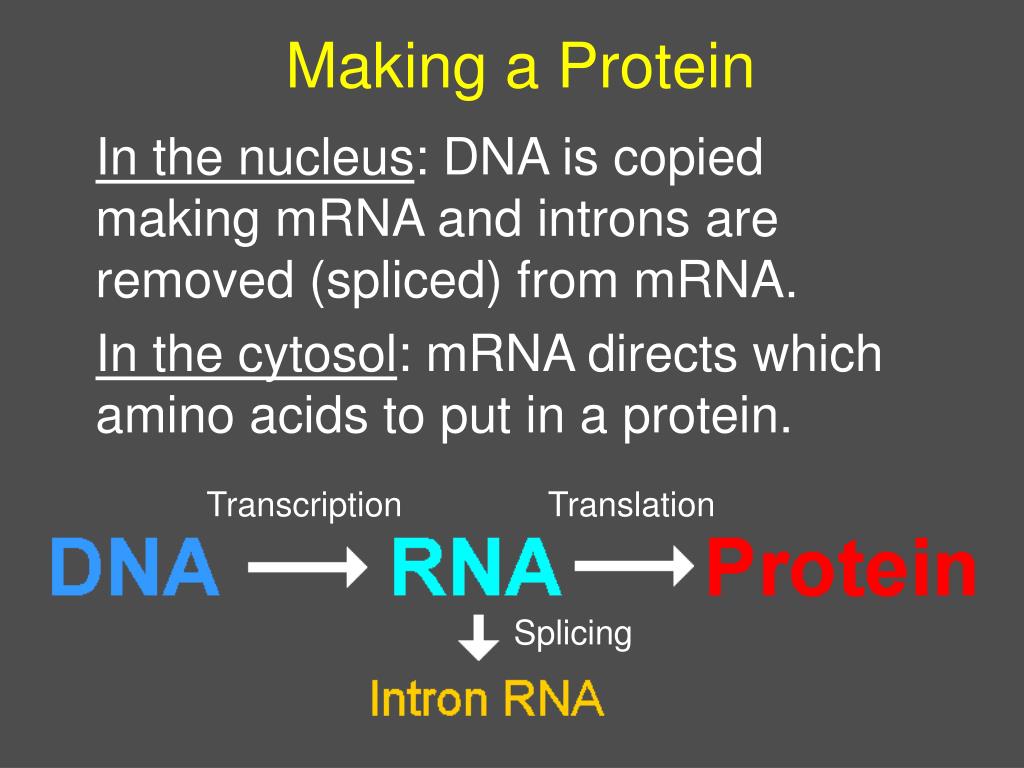 Making a Protein

In the nucleus: DNA is copied making mRNA and introns are removed (spliced) from mRNA.

In the cytosol: mRNA directs which amino acids to put in a protein.

Transcription

Translation

DNA → RNA → Protein

Splicing

Intron RNA